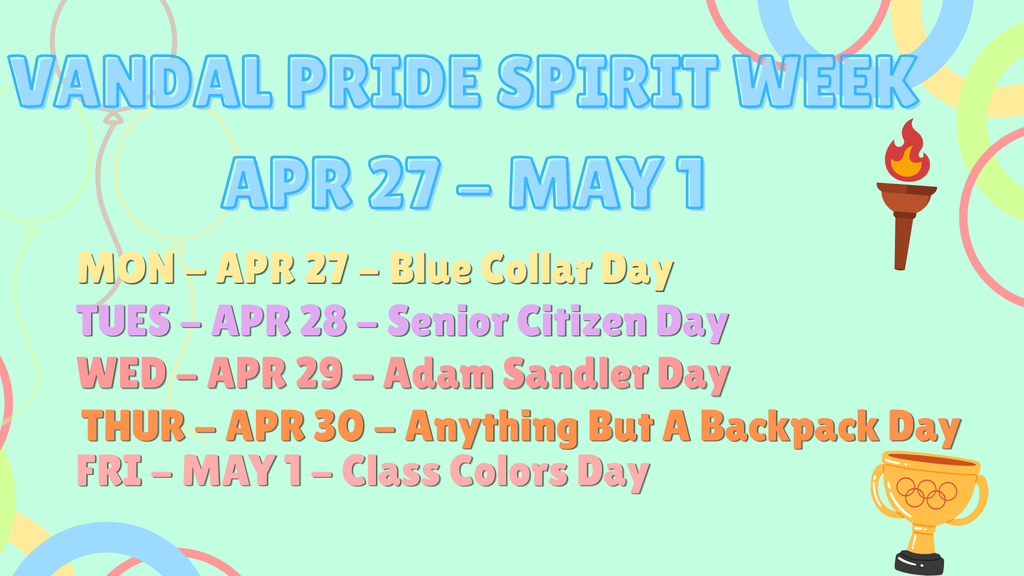 VANDAL PRIDE SPIRIT WEEK

APR 27 – MAY 1

MON – APR 27 – Blue Collar Day
TUES – APR 28 – Senior Citizen Day
WED – APR 29 – Adam Sandler Day
THUR – APR 30 – Anything But A Backpack Day
FRI – MAY 1 – Class Colors Day